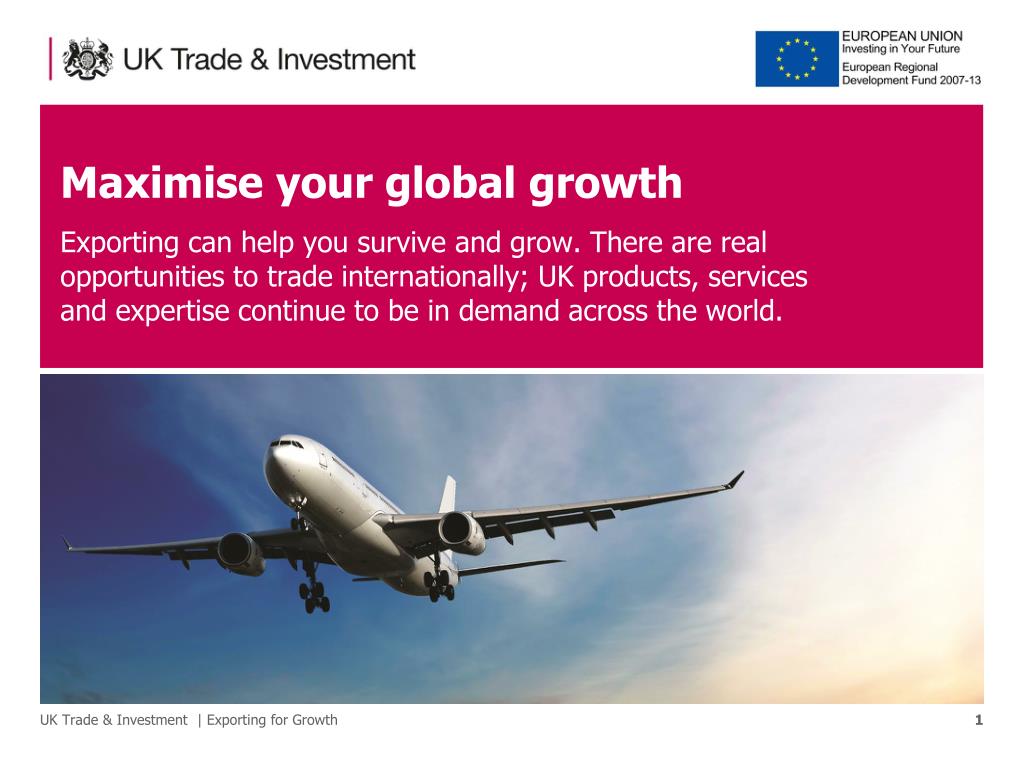 UK Trade & Investment

EUROPEAN UNION
Investing in Your Future
European Regional Development Fund 2007-13

Maximise your global growth

Exporting can help you survive and grow. There are real opportunities to trade internationally; UK products, services and expertise continue to be in demand across the world.

UK Trade & Investment | Exporting for Growth

1